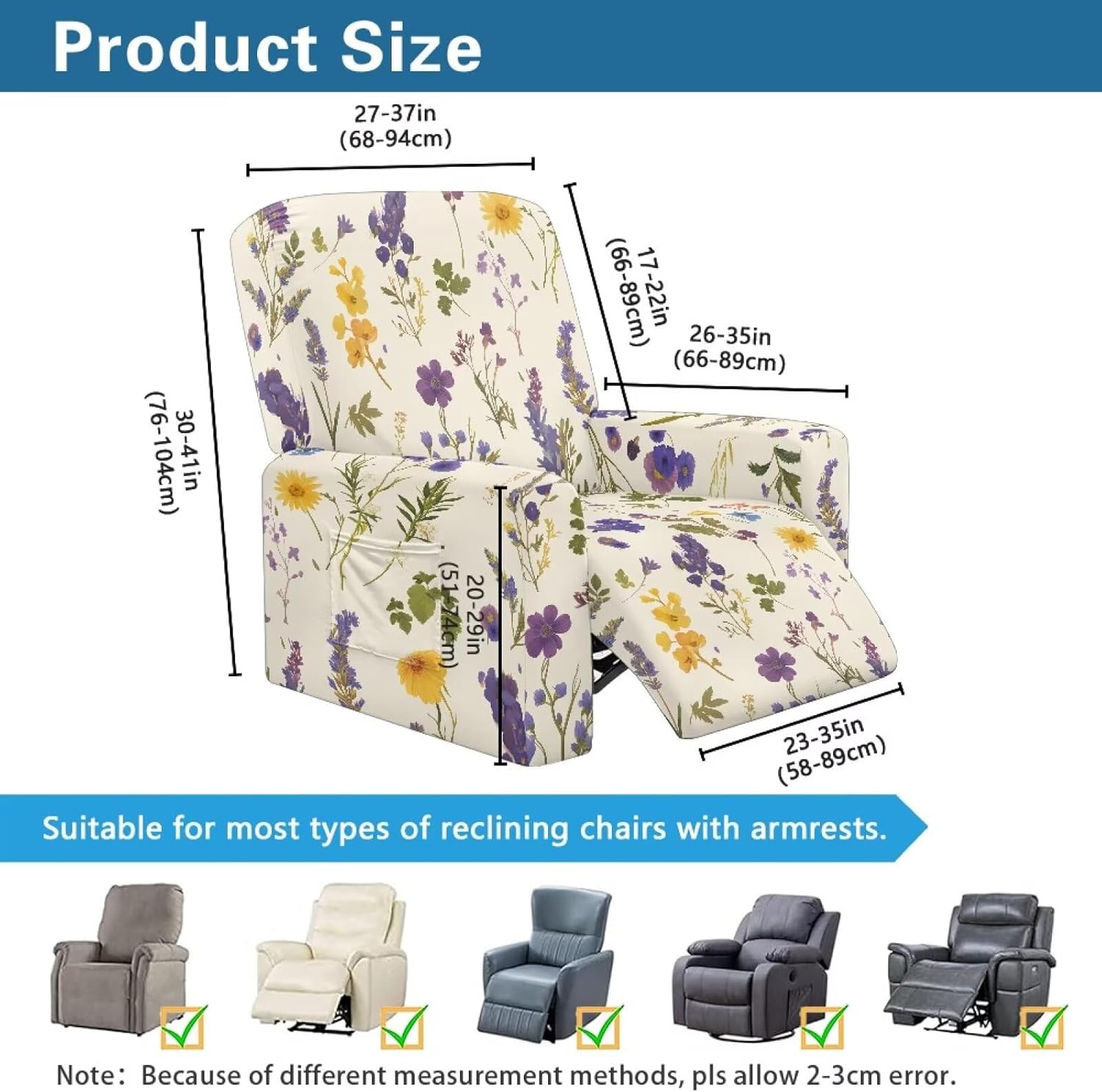 Product Size

27-37in
(68-94cm)

17-22in
(66-89cm)

26-35in
(66-89cm)

30-41in
(76-104cm)

20-29in
(51-74cm)

23-35in
(58-89cm)

Suitable for most types of reclining chairs with armrests.

Note: Because of different measurement methods, pls allow 2-3cm error.